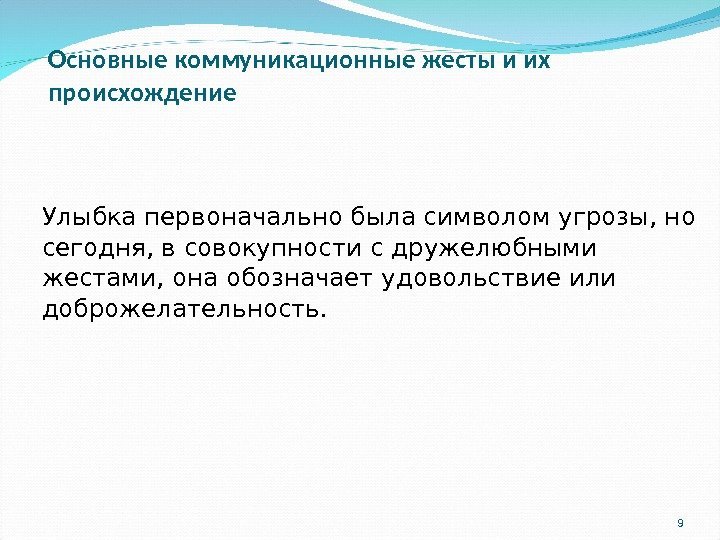 Основные коммуникационные жесты и их происхождение

Улыбка первоначально была символом угрозы, но сегодня, в совокупности с дружелюбными жестами, она обозначает удовольствие или доброжелательность.

9